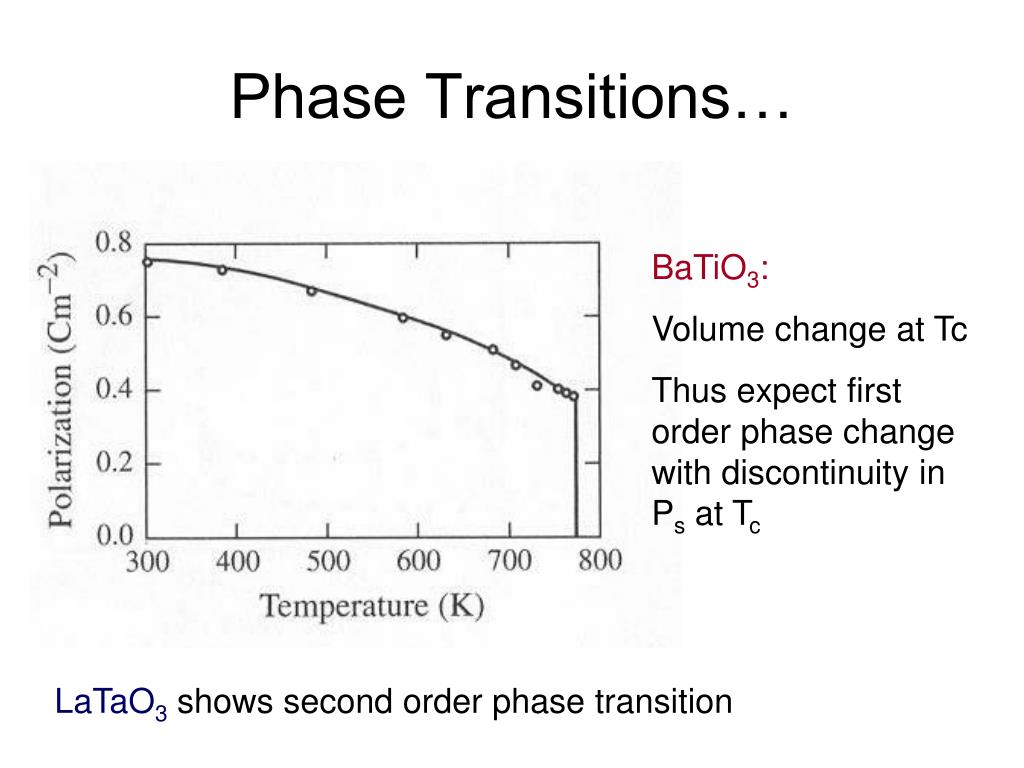 Phase Transitions…

Polarization ($Cm^{-2}$)

0.8
0.6
0.4
0.2
0.0

300 400 500 600 700 800

Temperature (K)

$BaTiO_3$:

Volume change at Tc

Thus expect first order phase change with discontinuity in $P_s$ at $T_c$

$LaTaO_3$ shows second order phase transition